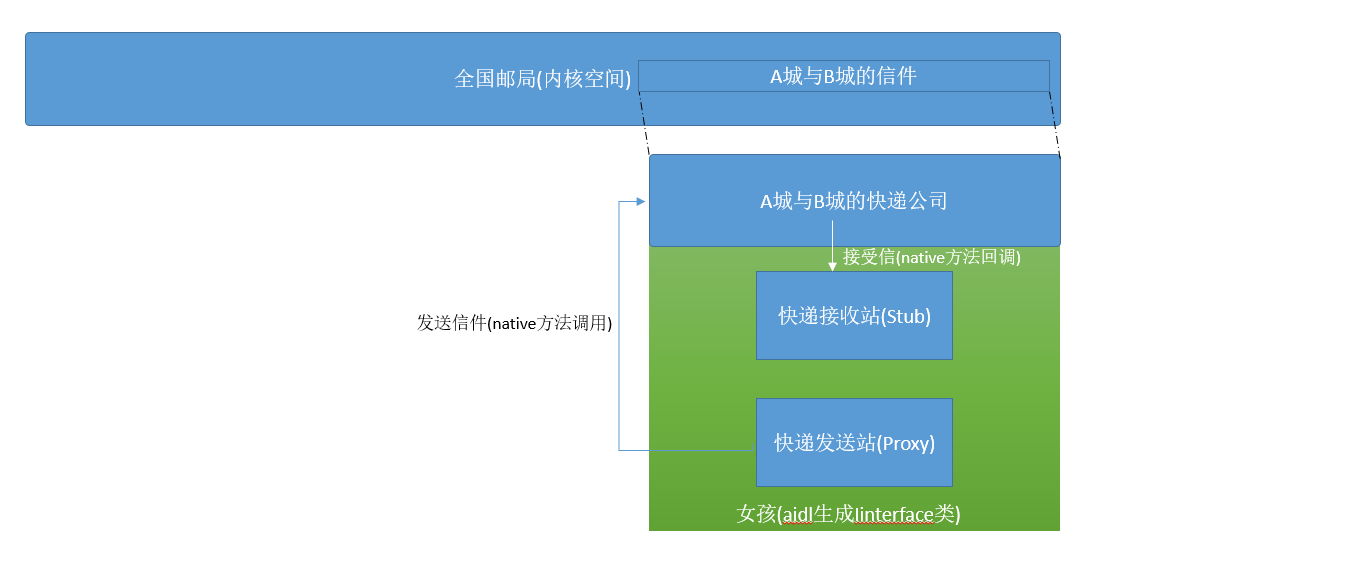 全国邮局(内核空间)

A城与B城的信件

A城与B城的快递公司

接受信(native方法回调)

发送信件(native方法调用)

快递接收站(Stub)

快递发送站(Proxy)

女孩(aidl生成Iinterface类)